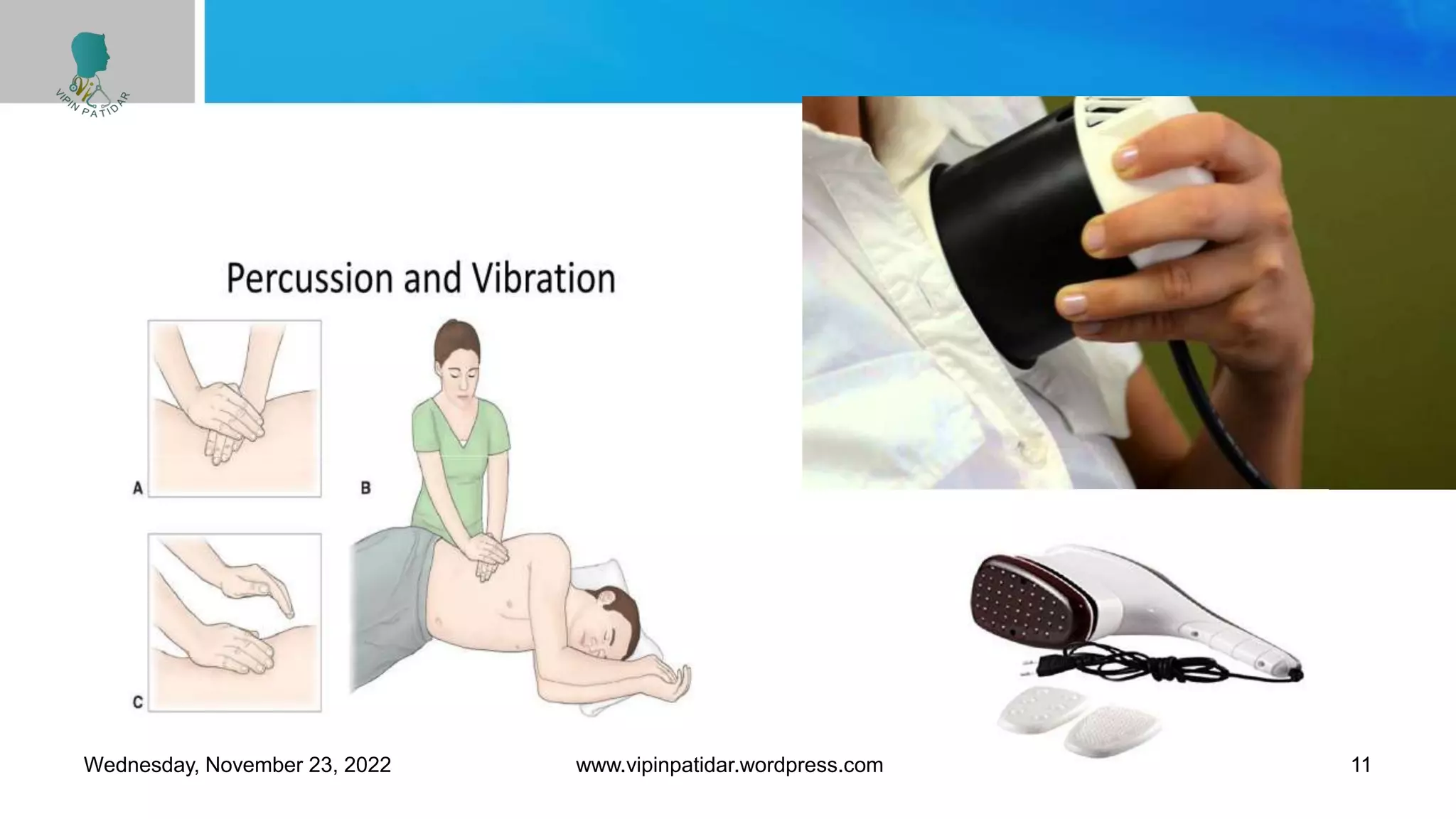 VIPIN PATIDAR

Percussion and Vibration

A

B

C

Wednesday, November 23, 2022 www.vipinpatidar.wordpress.com 11